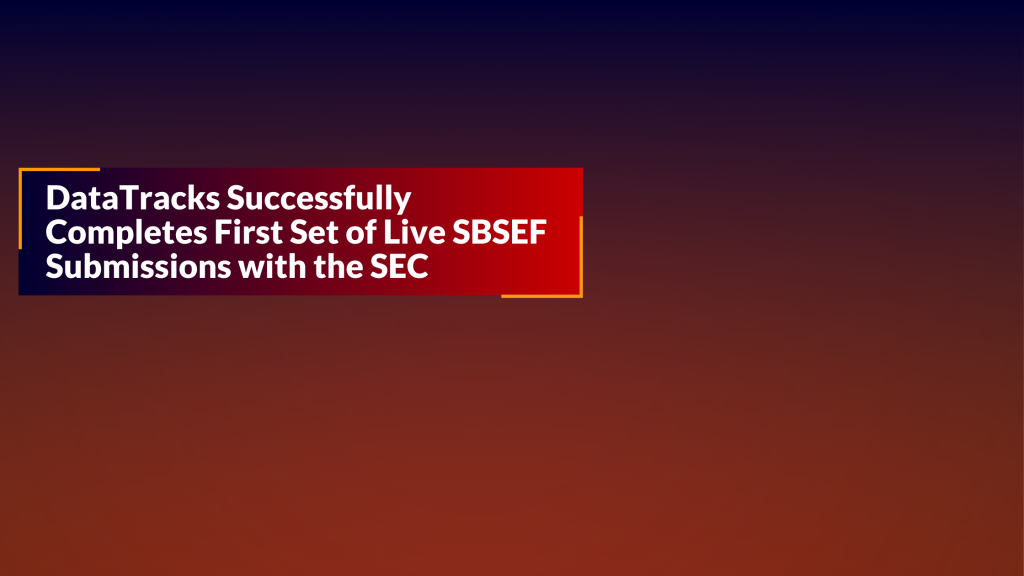 DataTracks Successfully Completes First Set of Live SBSEF Submissions with the SEC